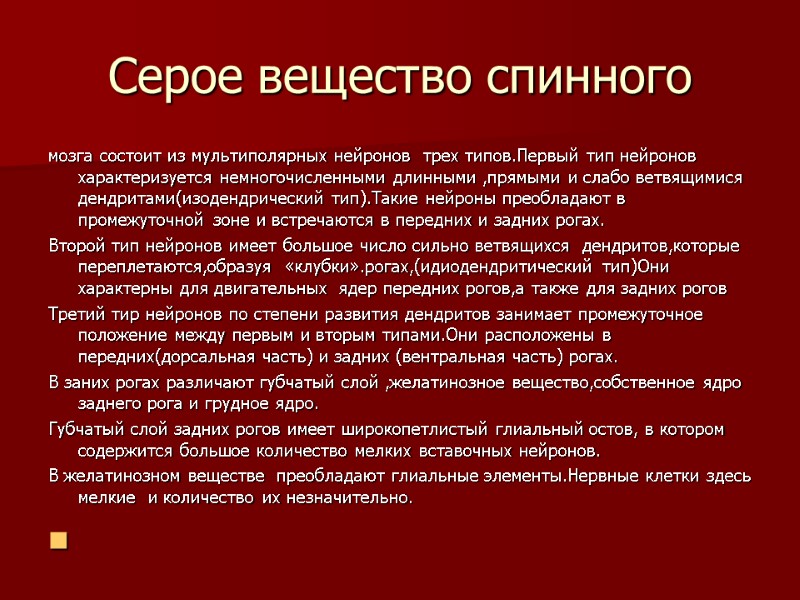 Серое вещество спинного

мозга состоит из мультиполярных нейронов трех типов.Первый тип нейронов характеризуется немногочисленными длинными ,прямыми и слабо ветвящимися дендритами(изодендрический тип).Такие нейроны преобладают в промежуточной зоне и встречаются в передних и задних рогах.

Второй тип нейронов имеет большое число сильно ветвящихся дендритов,которые переплетаются,образуя «клубки».рогах,(идиодендритический тип)Они характерны для двигательных ядер передних рогов,а также для задних рогов

Третий тир нейронов по степени развития дендритов занимает промежуточное положение между первым и вторым типами.Они расположены в передних(дорсальная часть) и задних (вентральная часть) рогах.

В заних рогах различают губчатый слой ,желатинозное вещество,собственное ядро заднего рога и грудное ядро.

Губчатый слой задних рогов имеет широкопетлистый глиальный остов, в котором содержится большое количество мелких вставочных нейронов.

В желатинозном веществе преобладают глиальные элементы.Нервные клетки здесь мелкие и количество их незначительно.